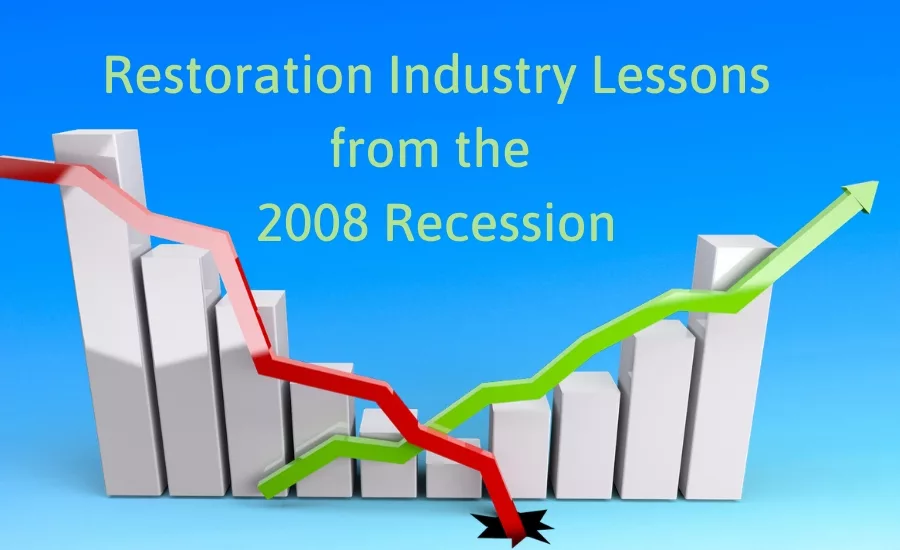 Restoration Industry Lessons
from the
2008 Recession